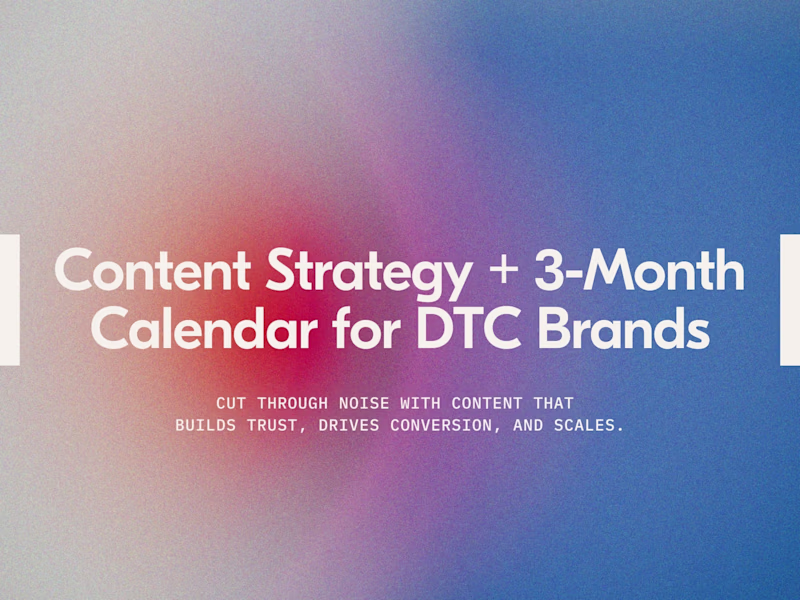 Content Strategy + 3-Month Calendar for DTC Brands

CUT THROUGH NOISE WITH CONTENT THAT BUILDS TRUST, DRIVES CONVERSION, AND SCALES.